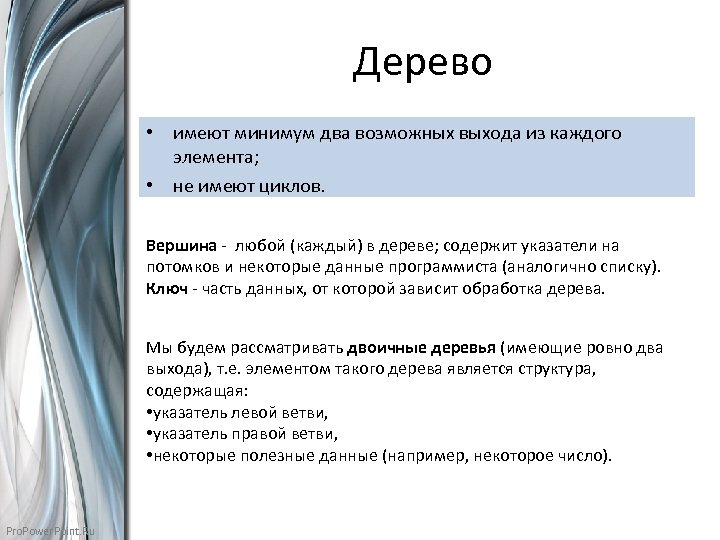 Дерево

• имеют минимум два возможных выхода из каждого элемента;
• не имеют циклов.

Вершина - любой (каждый) в дереве; содержит указатели на потомков и некоторые данные программиста (аналогично списку).
Ключ - часть данных, от которой зависит обработка дерева.

Мы будем рассматривать двоичные деревья (имеющие ровно два выхода), т.е. элементом такого дерева является структура, содержащая:
•указатель левой ветви,
•указатель правой ветви,
•некоторые полезные данные (например, некоторое число).

ProPowerPoint.Ru